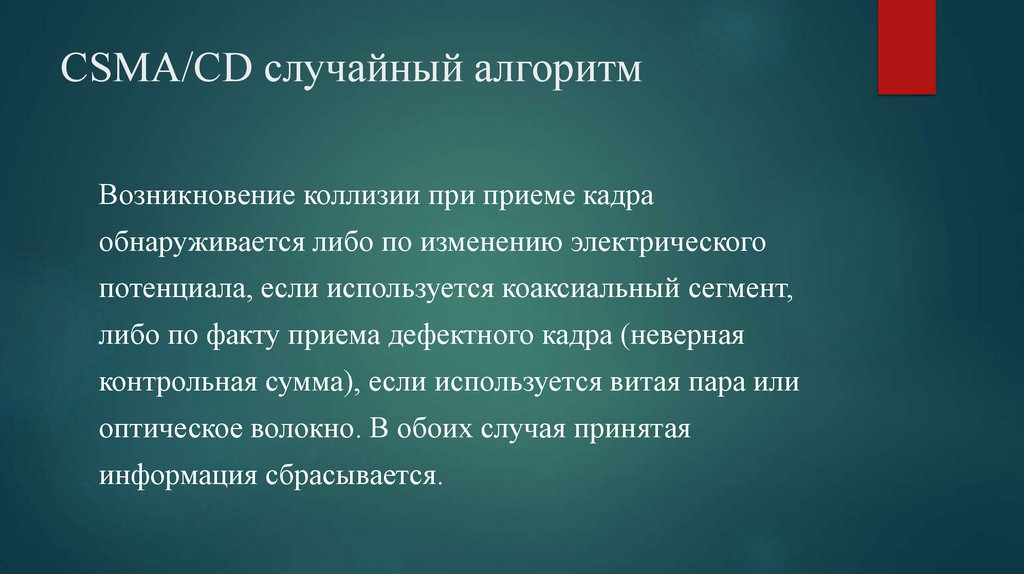 CSMA/CD случайный алгоритм

Возникновение коллизии при приеме кадра обнаруживается либо по изменению электрического потенциала, если используется коаксиальный сегмент, либо по факту приема дефектного кадра (неверная контрольная сумма), если используется витая пара или оптическое волокно. В обоих случая принятая информация сбрасывается.